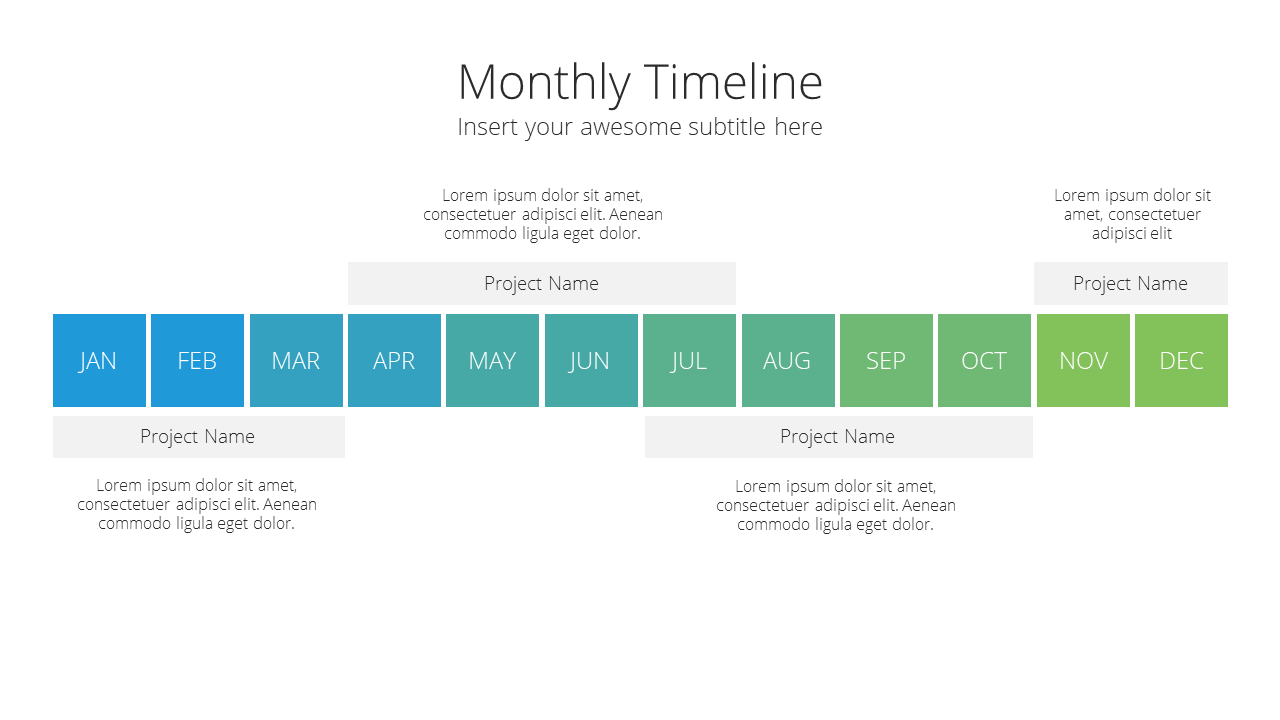 Monthly Timeline
Insert your awesome subtitle here

Lorem ipsum dolor sit amet, consectetuer adipisci elit. Aenean commodo ligula eget dolor.

Project Name

Lorem ipsum dolor sit amet, consectetuer adipisci elit

Project Name

JAN FEB MAR APR MAY JUN JUL AUG SEP OCT NOV DEC

Project Name

Lorem ipsum dolor sit amet, consectetuer adipisci elit. Aenean commodo ligula eget dolor.

Project Name

Lorem ipsum dolor sit amet, consectetuer adipisci elit. Aenean commodo ligula eget dolor.